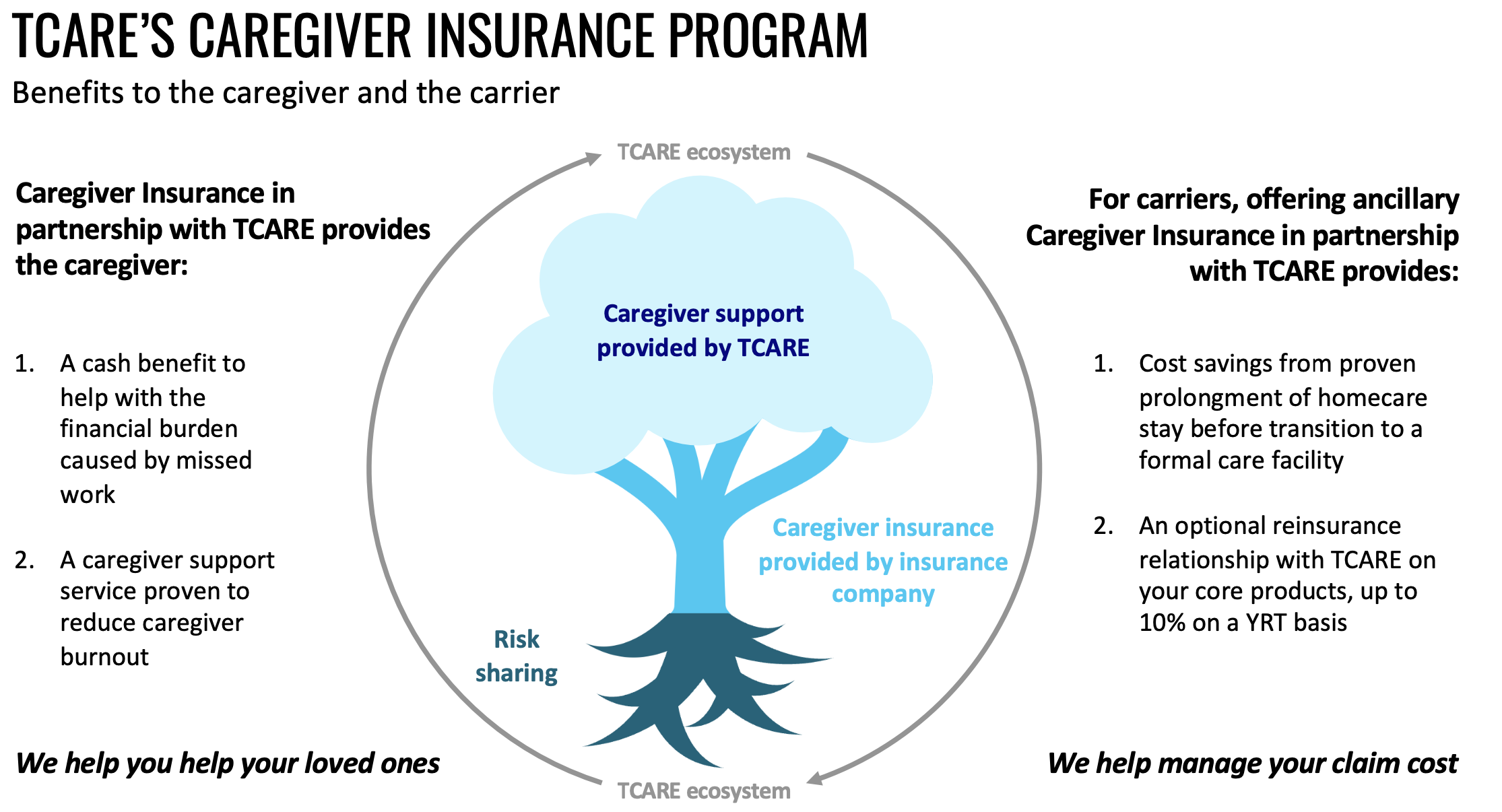 TCARE'S CAREGIVER INSURANCE PROGRAM

Benefits to the caregiver and the carrier

Caregiver Insurance in partnership with TCARE provides the caregiver:

1. A cash benefit to help with the financial burden caused by missed work

2. A caregiver support service proven to reduce caregiver burnout

We help you help your loved ones

TCARE ecosystem

Caregiver support provided by TCARE

Caregiver insurance provided by insurance company

Risk sharing

TCARE ecosystem

For carriers, offering ancillary Caregiver Insurance in partnership with TCARE provides:

1. Cost savings from proven prolongment of homecare stay before transition to a formal care facility

2. An optional reinsurance relationship with TCARE on your core products, up to 10% on a YRT basis

We help manage your claim cost